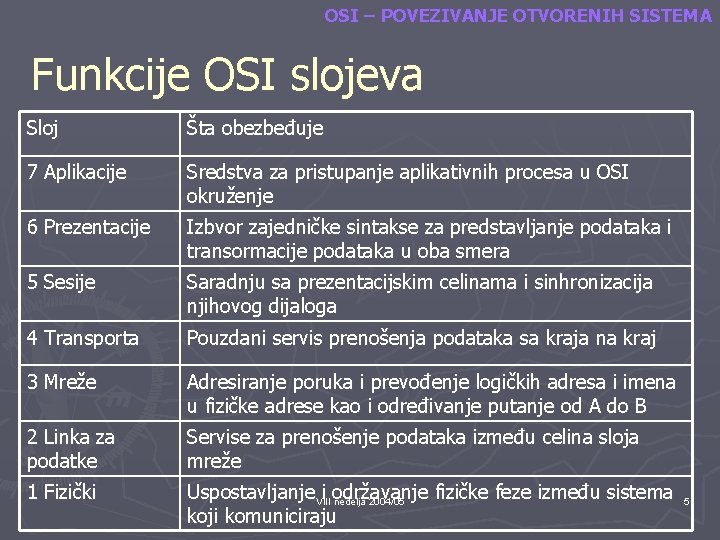 OSI – POVEZIVANJE OTVORENIH SISTEMA

Funkcije OSI slojeva

| Sloj | Šta obezbeđuje |
|---|---|
| 7 Aplikacije | Sredstva za pristupanje aplikativnih procesa u OSI okruženje |
| 6 Prezentacije | Izbvor zajedničke sintakse za predstavljanje podataka i transormacije podataka u oba smera |
| 5 Sesije | Saradnju sa prezentacijskim celinama i sinhronizacija njihovog dijaloga |
| 4 Transporta | Pouzdani servis prenošenja podataka sa kraja na kraj |
| 3 Mreže | Adresiranje poruka i prevođenje logičkih adresa i imena u fizičke adrese kao i određivanje putanje od A do B |
| 2 Linka za podatke | Servise za prenošenje podataka između celina sloja mreže |
| 1 Fizički | Uspostavljanje i održavanje fizičke feze između sistema koji komuniciraju |

VIII nedelja 2004/05

5